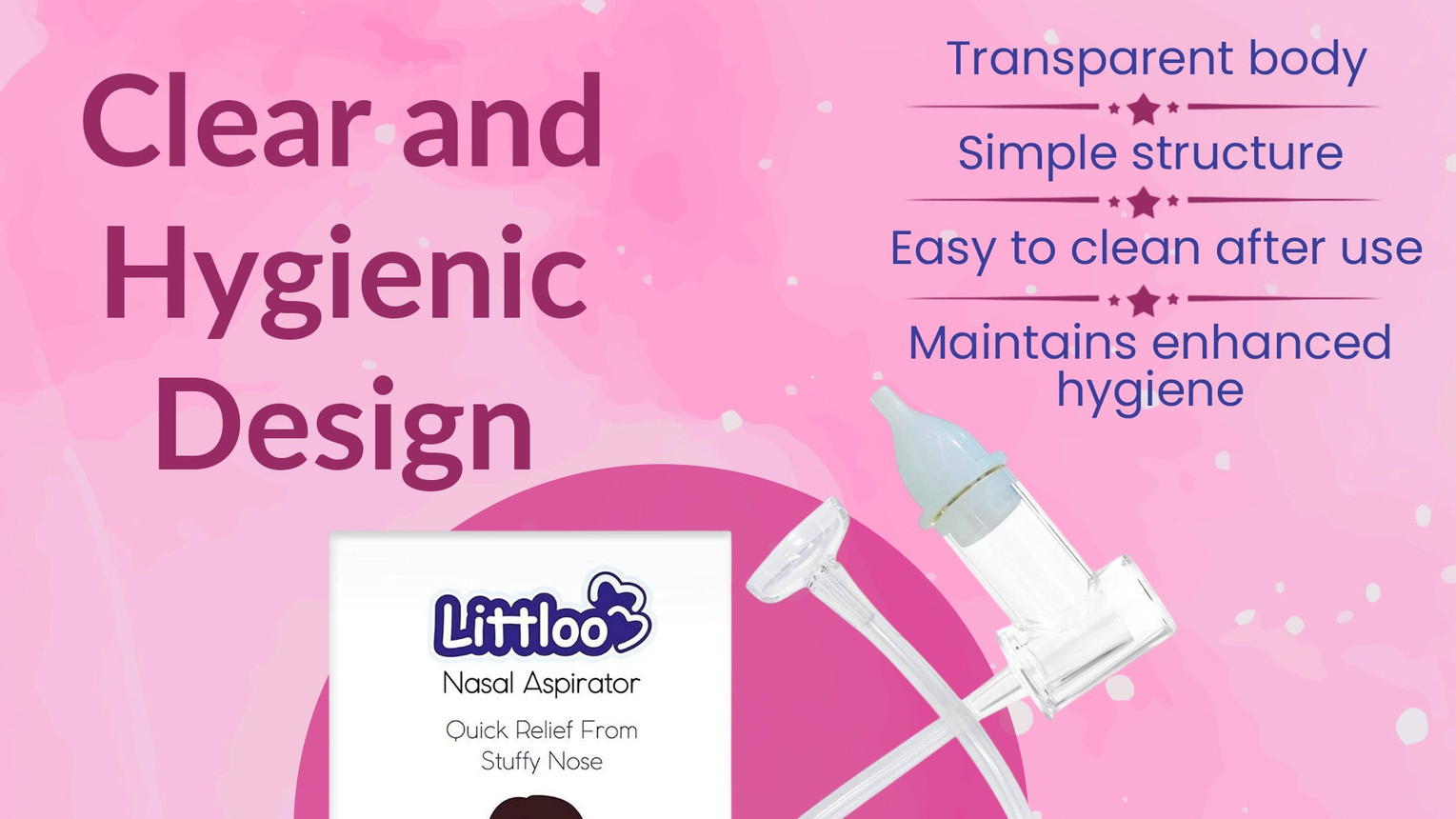 Clear and Hygienic Design

Transparent body

Simple structure

Easy to clean after use

Maintains enhanced hygiene

Littloo

Nasal Aspirator

Quick Relief From Stuffy Nose